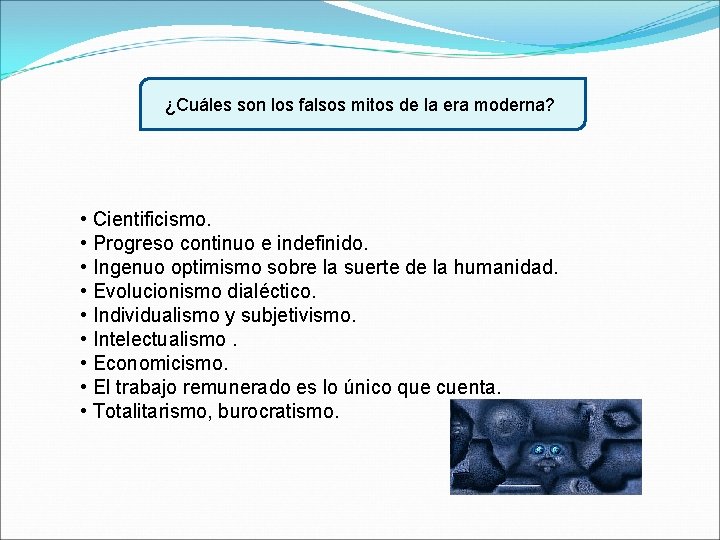 ¿Cuáles son los falsos mitos de la era moderna?

• Cientificismo.
• Progreso continuo e indefinido.
• Ingenuo optimismo sobre la suerte de la humanidad.
• Evolucionismo dialéctico.
• Individualismo y subjetivismo.
• Intelectualismo .
• Economicismo.
• El trabajo remunerado es lo único que cuenta.
• Totalitarismo, burocratismo.